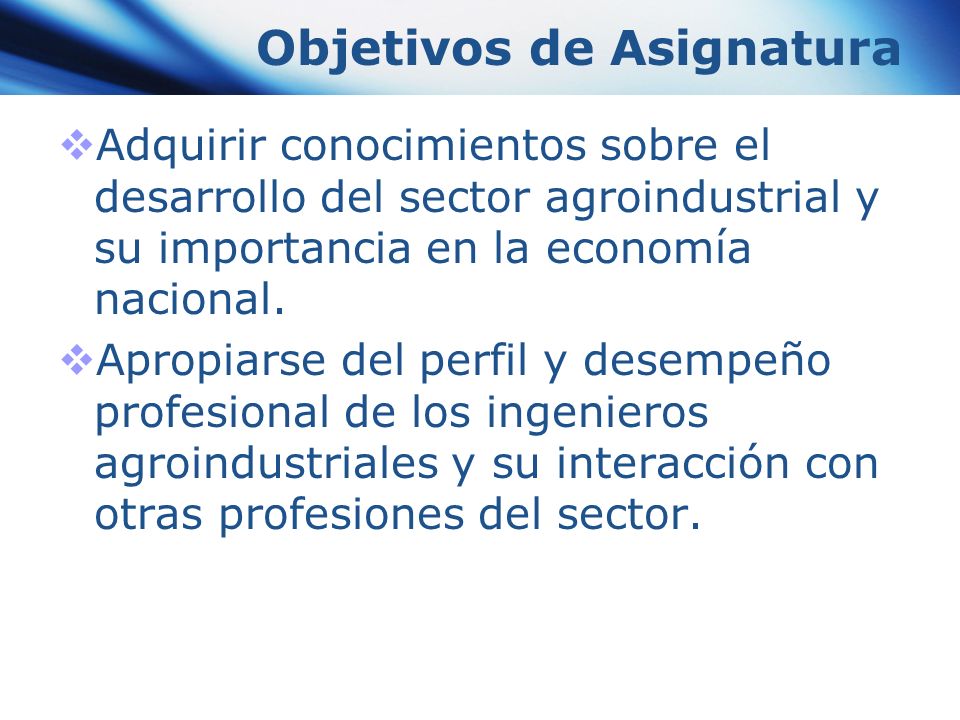 Objetivos de Asignatura

❖Adquirir conocimientos sobre el desarrollo del sector agroindustrial y su importancia en la economía nacional.

❖Apropiarse del perfil y desempeño profesional de los ingenieros agroindustriales y su interacción con otras profesiones del sector.